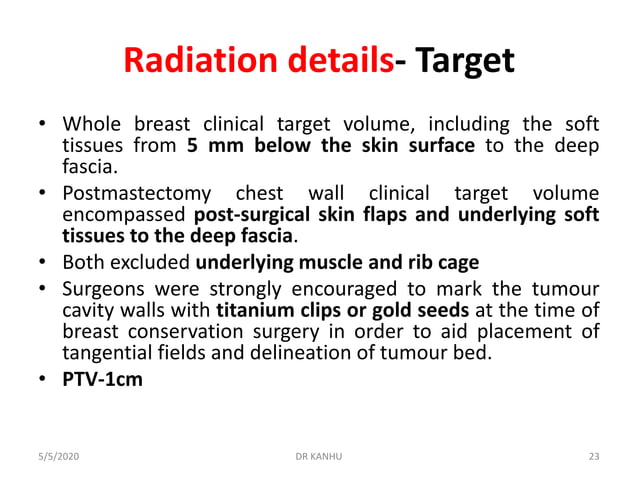 Radiation details- Target

• Whole breast clinical target volume, including the soft tissues from 5 mm below the skin surface to the deep fascia.
• Postmastectomy chest wall clinical target volume encompassed post-surgical skin flaps and underlying soft tissues to the deep fascia.
• Both excluded underlying muscle and rib cage
• Surgeons were strongly encouraged to mark the tumour cavity walls with titanium clips or gold seeds at the time of breast conservation surgery in order to aid placement of tangential fields and delineation of tumour bed.
• PTV-1cm

5/5/2020 DR KANHU 23